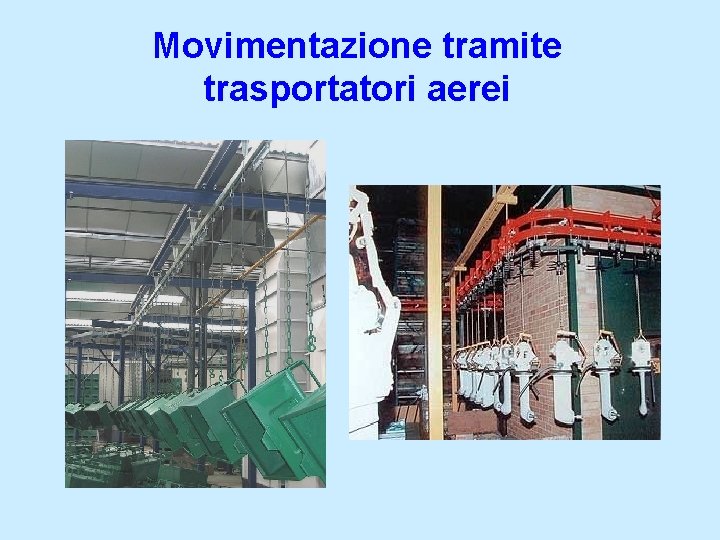 Movimentazione tramite trasportatori aerei